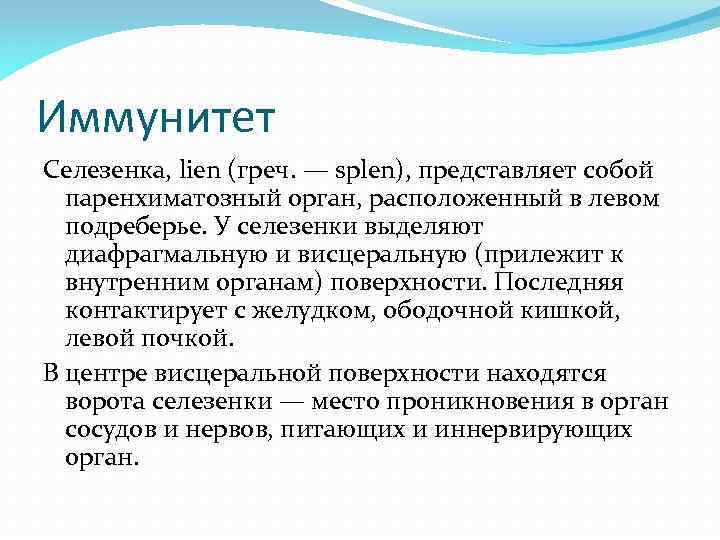 Иммунитет

Селезенка, lien (греч. — splen), представляет собой паренхиматозный орган, расположенный в левом подреберье. У селезенки выделяют диафрагмальную и висцеральную (прилежит к внутренним органам) поверхности. Последняя контактирует с желудком, ободочной кишкой, левой почкой.

В центре висцеральной поверхности находятся ворота селезенки — место проникновения в орган сосудов и нервов, питающих и иннервирующих орган.